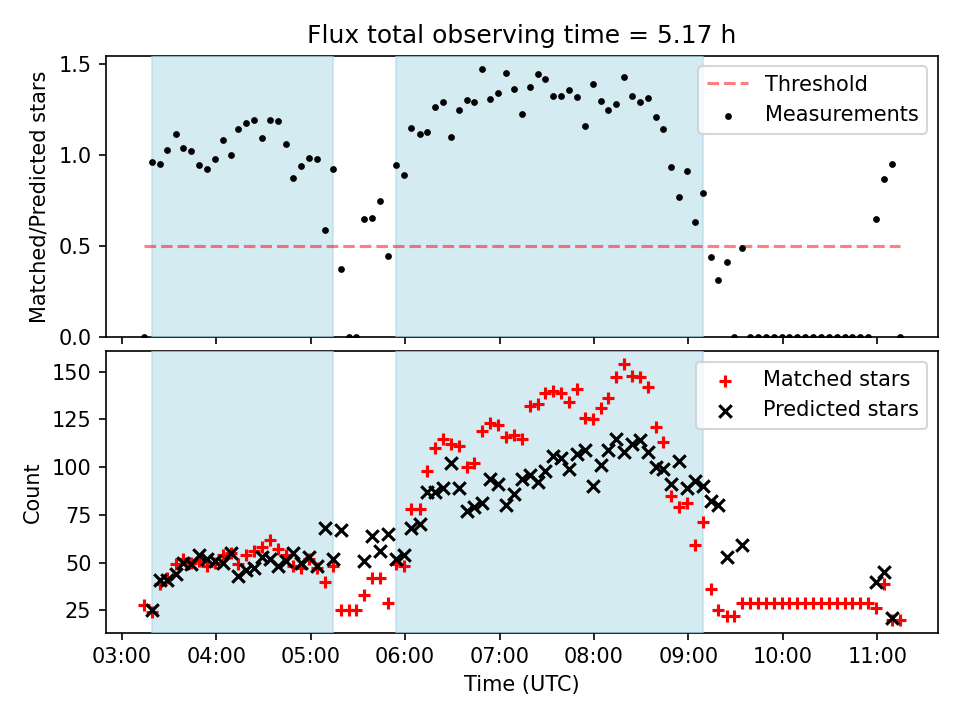 Flux total observing time = 5.17 h

Matched/Predicted stars

1.5
1.0
0.5
0.0

Threshold
Measurements

Count

150
125
100
75
50
25

Matched stars
Predicted stars

03:00 04:00 05:00 06:00 07:00 08:00 09:00 10:00 11:00

Time (UTC)